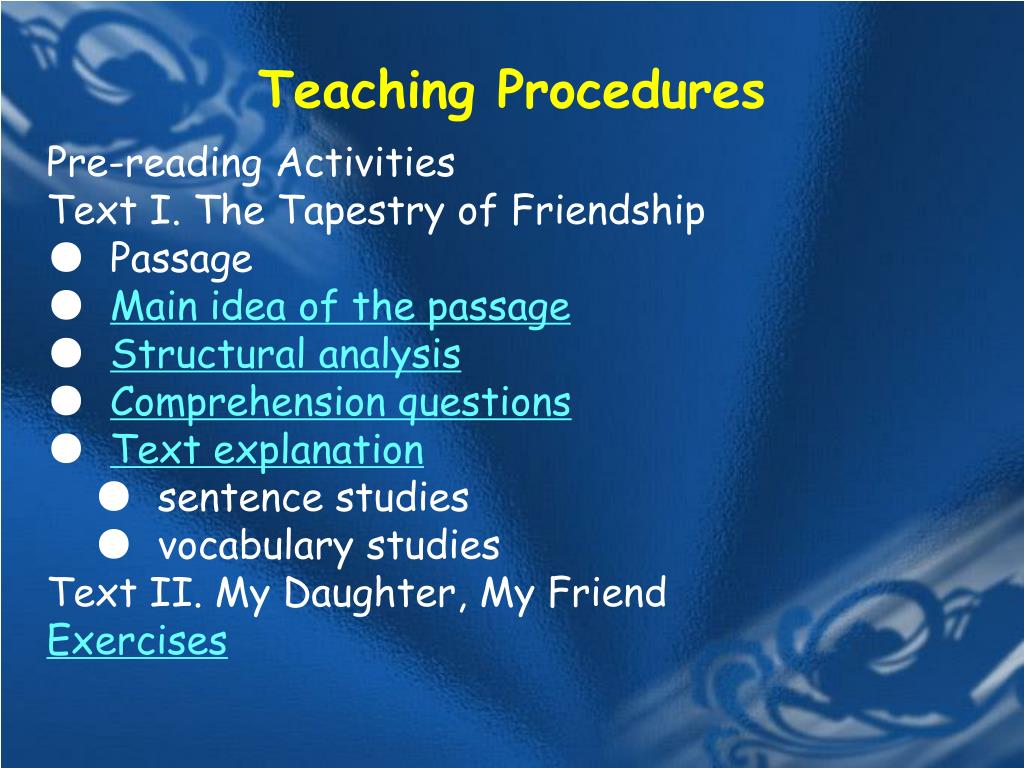 Teaching Procedures

Pre-reading Activities
Text I. The Tapestry of Friendship
● Passage
● Main idea of the passage
● Structural analysis
● Comprehension questions
● Text explanation
 ● sentence studies
 ● vocabulary studies
Text II. My Daughter, My Friend
Exercises